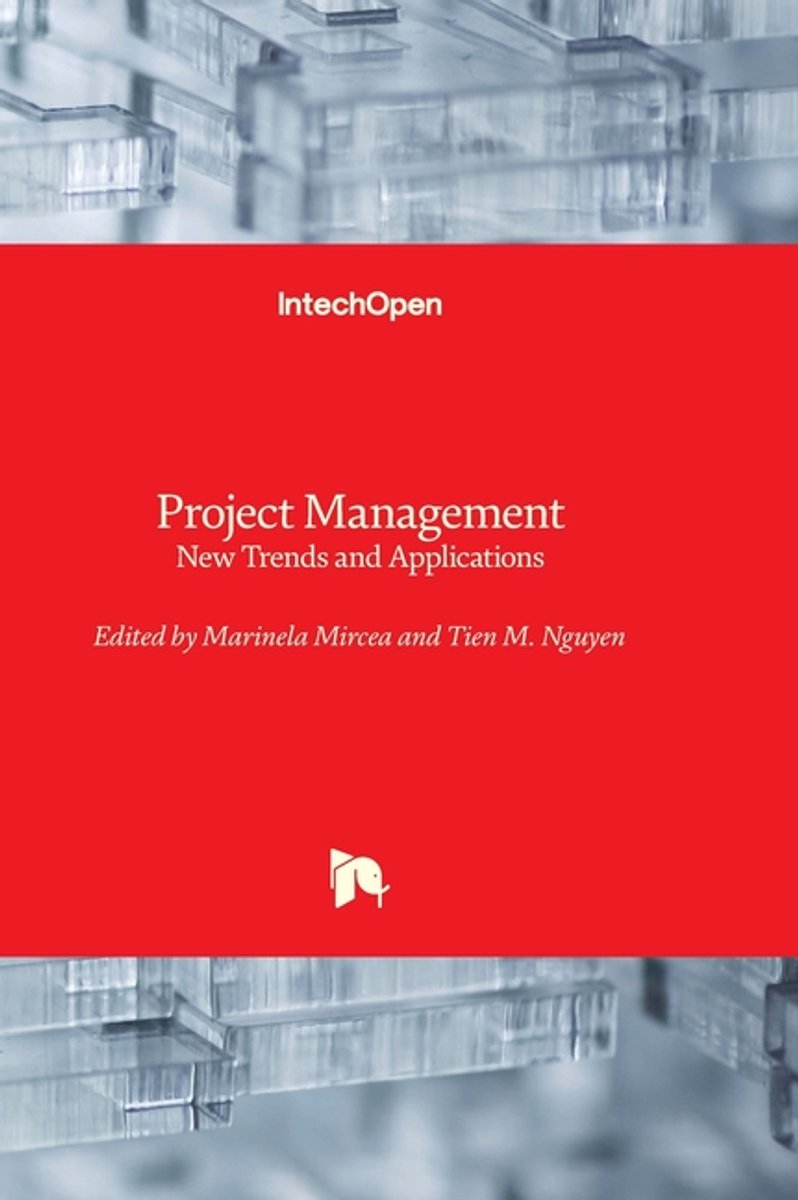 IntechOpen

Project Management
New Trends and Applications

Edited by Marinela Mircea and Tien M. Nguyen